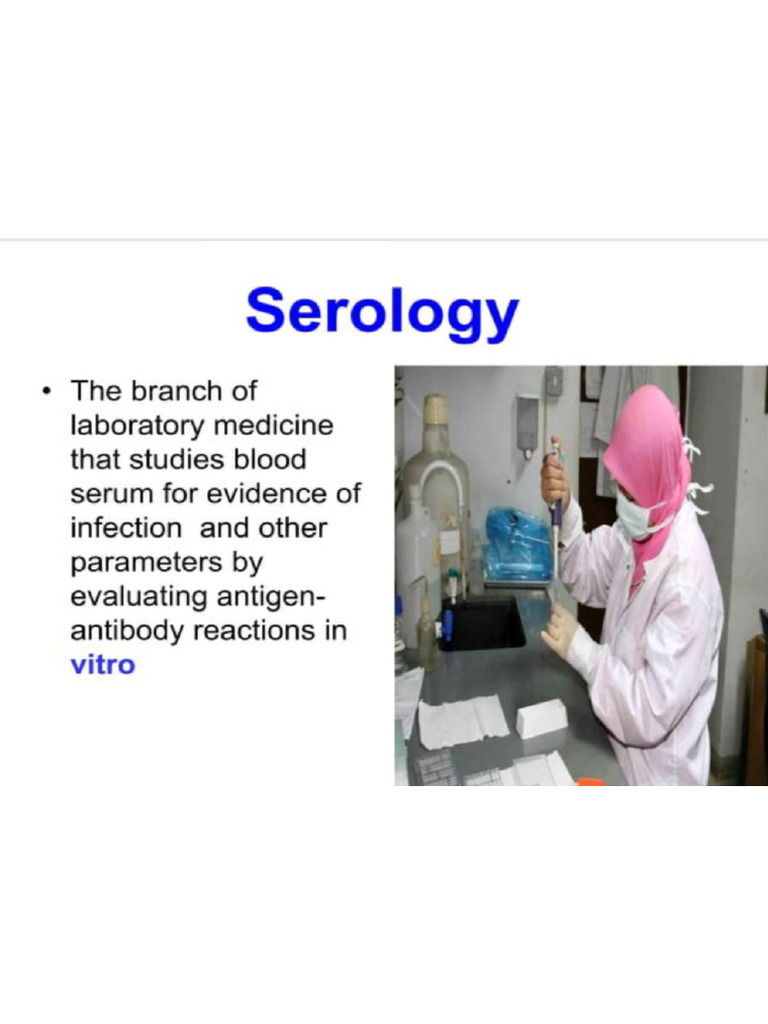 Serology

• The branch of laboratory medicine that studies blood serum for evidence of infection and other parameters by evaluating antigen-antibody reactions in vitro